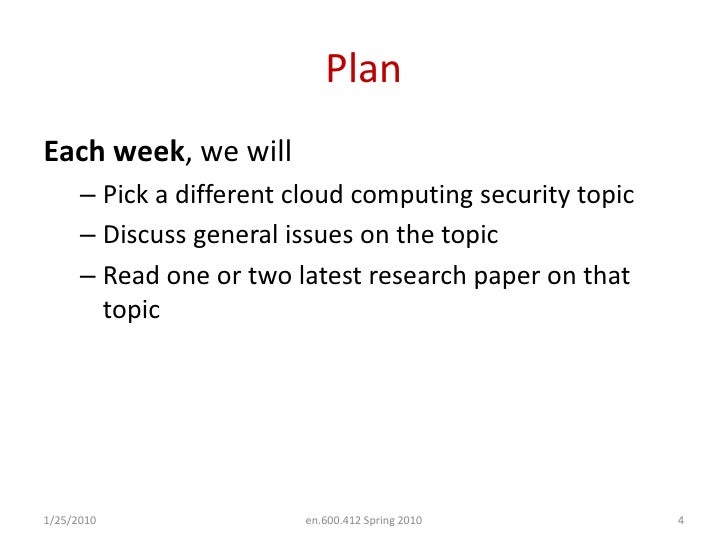 Plan

Each week, we will

– Pick a different cloud computing security topic
– Discuss general issues on the topic
– Read one or two latest research paper on that topic

1/25/2010 en.600.412 Spring 2010 4